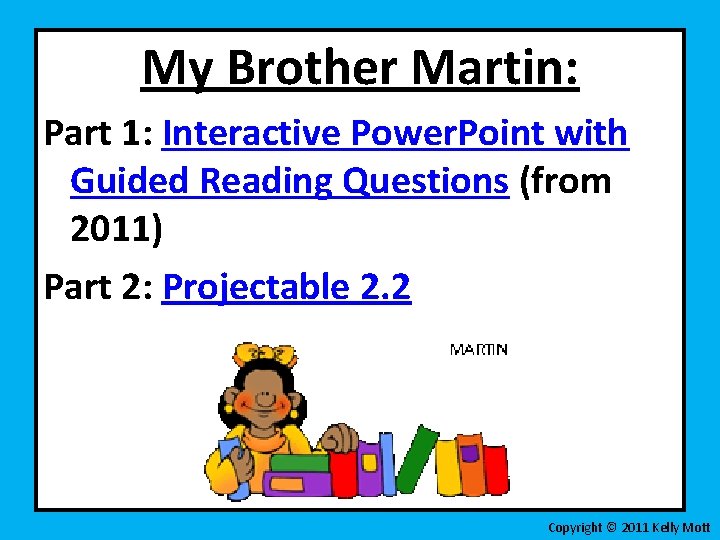 My Brother Martin:

Part 1: Interactive PowerPoint with Guided Reading Questions (from 2011)

Part 2: Projectable 2.2

MARTIN

Copyright © 2011 Kelly Mott